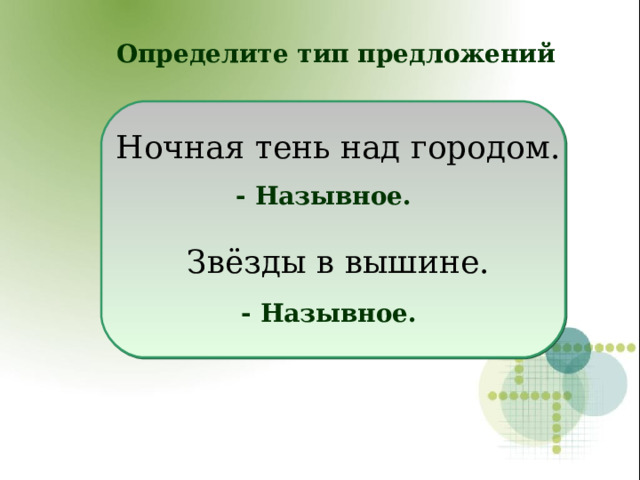 Определите тип предложений

Ночная тень над городом.

- Назывное.

Звёзды в вышине.

- Назывное.